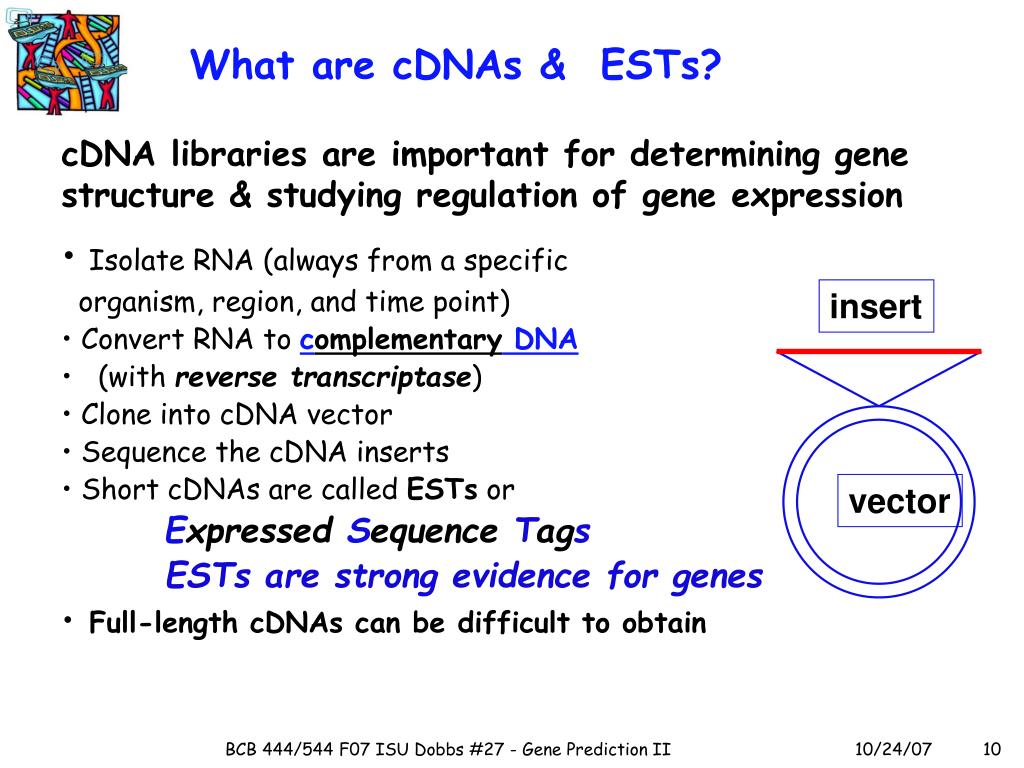 What are cDNAs & ESTs?

cDNA libraries are important for determining gene structure & studying regulation of gene expression

• Isolate RNA (always from a specific organism, region, and time point)
• Convert RNA to complementary DNA
• (with reverse transcriptase)
• Clone into cDNA vector
• Sequence the cDNA inserts
• Short cDNAs are called ESTs or
Expressed Sequence Tags
ESTs are strong evidence for genes
• Full-length cDNAs can be difficult to obtain

insert

vector

BCB 444/544 F07 ISU Dobbs #27 - Gene Prediction II

10/24/07

10